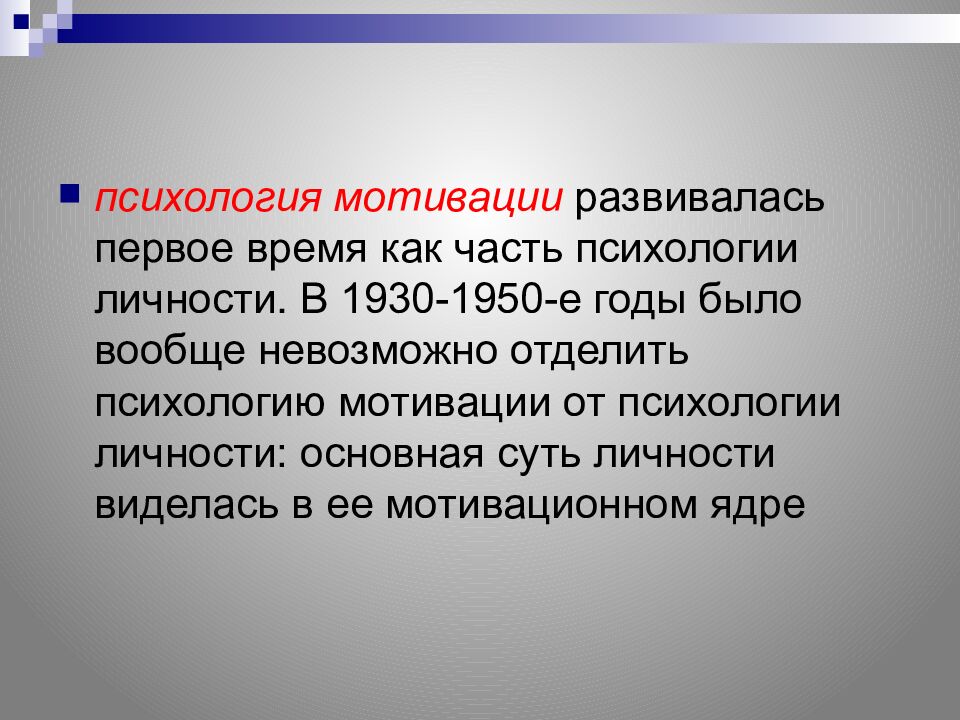 психология мотивации развивалась первое время как часть психологии личности. В 1930-1950-е годы было вообще невозможно отделить психологию мотивации от психологии личности: основная суть личности виделась в ее мотивационном ядре